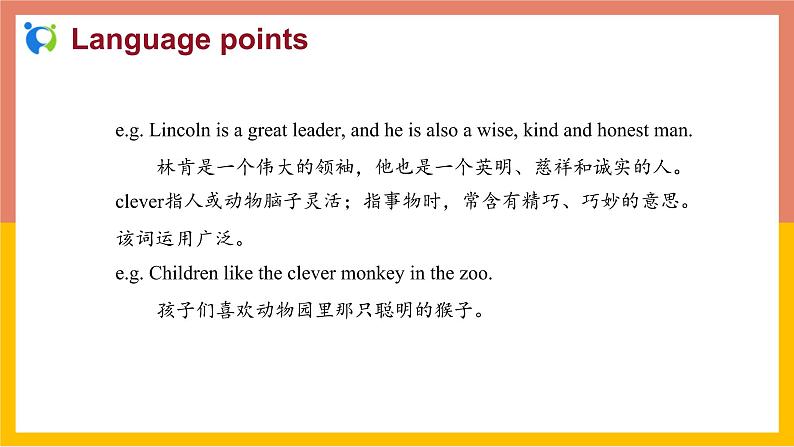 Language points

e.g. Lincoln is a great leader, and he is also a wise, kind and honest man.

林肯是一个伟大的领袖，他也是一个英明、慈祥和诚实的人。

clever指人或动物脑子灵活；指事物时，常含有精巧、巧妙的意思。该词运用广泛。

e.g. Children like the clever monkey in the zoo.

孩子们喜欢动物园里那只聪明的猴子。